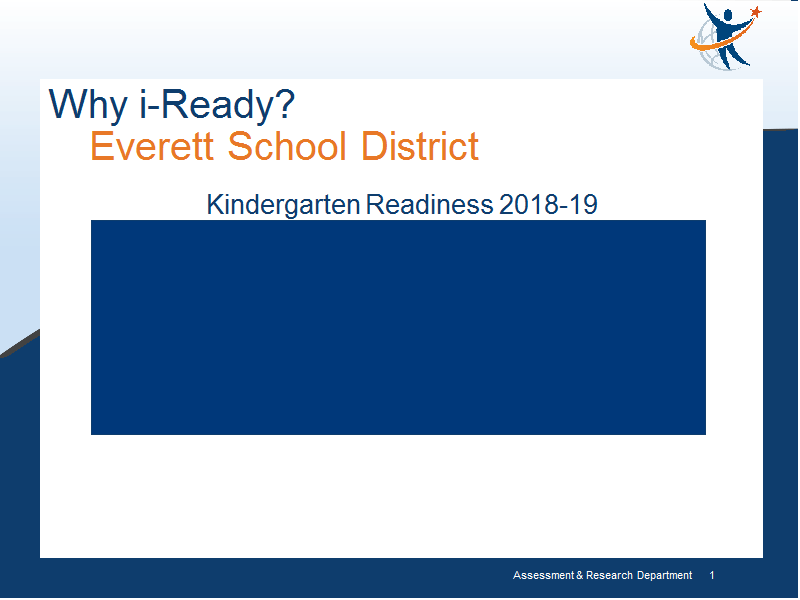 Why i-Ready?
Everett School District

Kindergarten Readiness 2018-19

Assessment & Research Department 1